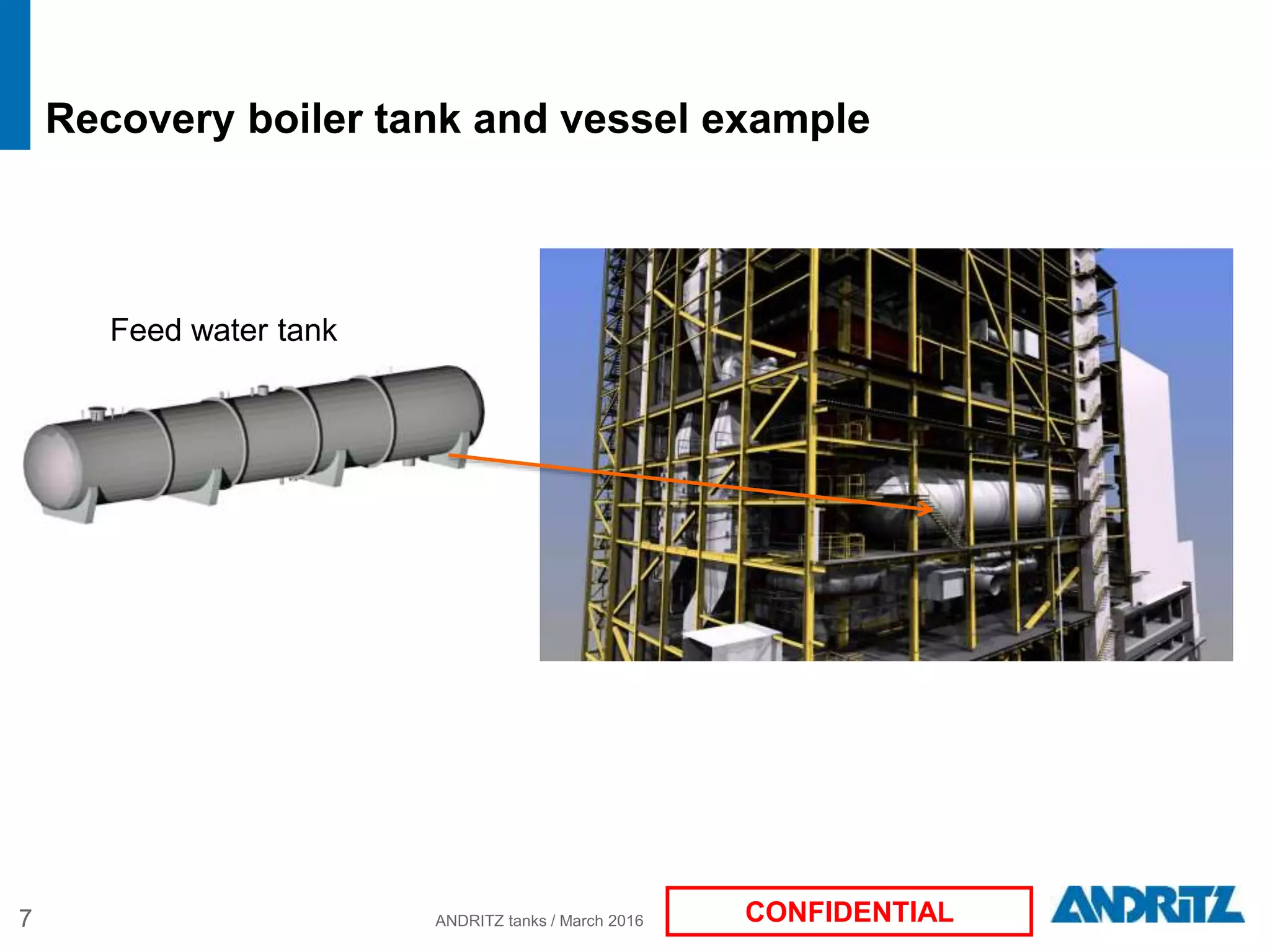 Recovery boiler tank and vessel example

Feed water tank

7

ANDRITZ tanks / March 2016

CONFIDENTIAL

ANDRITZ